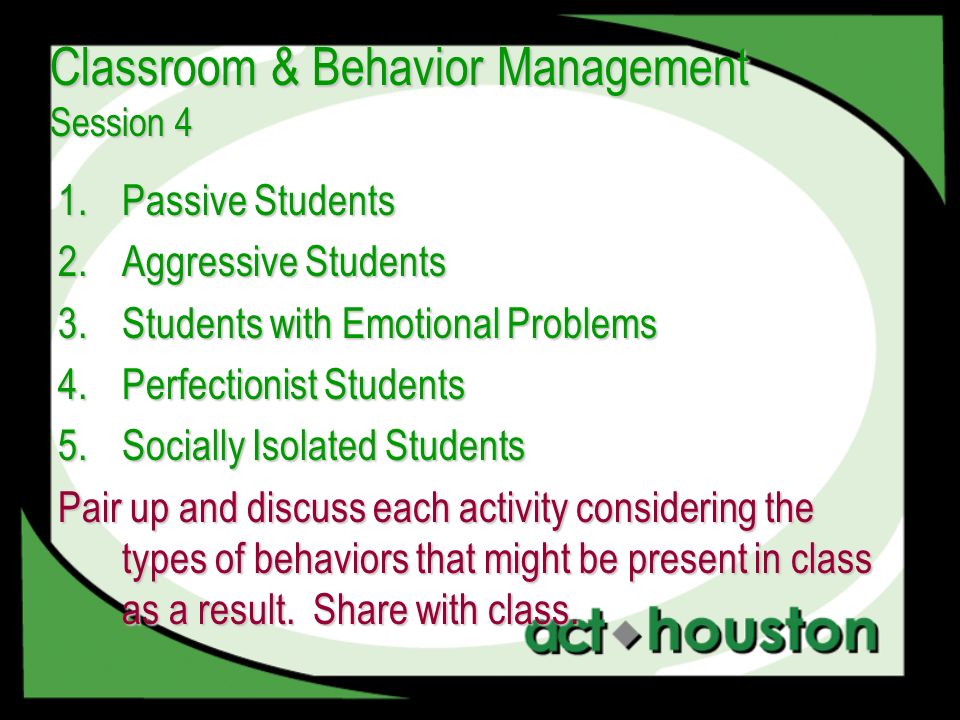 Classroom & Behavior Management
Session 4

1. Passive Students
2. Aggressive Students
3. Students with Emotional Problems
4. Perfectionist Students
5. Socially Isolated Students

Pair up and discuss each activity considering the types of behaviors that might be present in class as a result. Share with class.

act houston